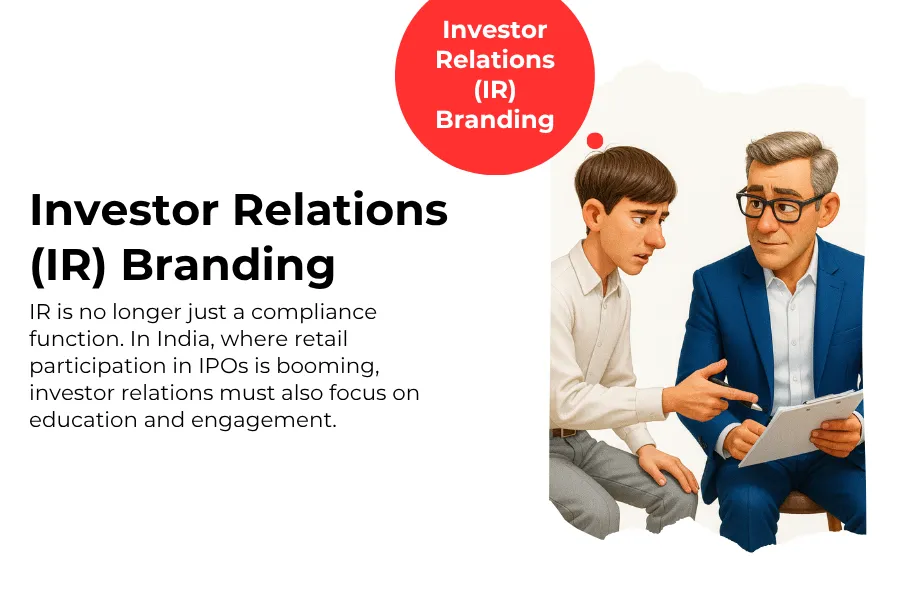 Investor Relations (IR) Branding

Investor Relations (IR) Branding

IR is no longer just a compliance function. In India, where retail participation in IPOs is booming, investor relations must also focus on education and engagement.